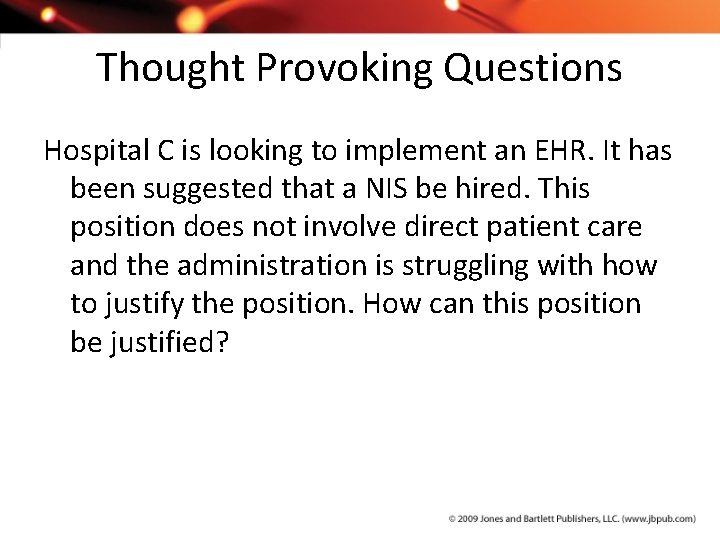 Thought Provoking Questions

Hospital C is looking to implement an EHR. It has been suggested that a NIS be hired. This position does not involve direct patient care and the administration is struggling with how to justify the position. How can this position be justified?

© 2009 Jones and Bartlett Publishers, LLC. (www.jbpub.com)